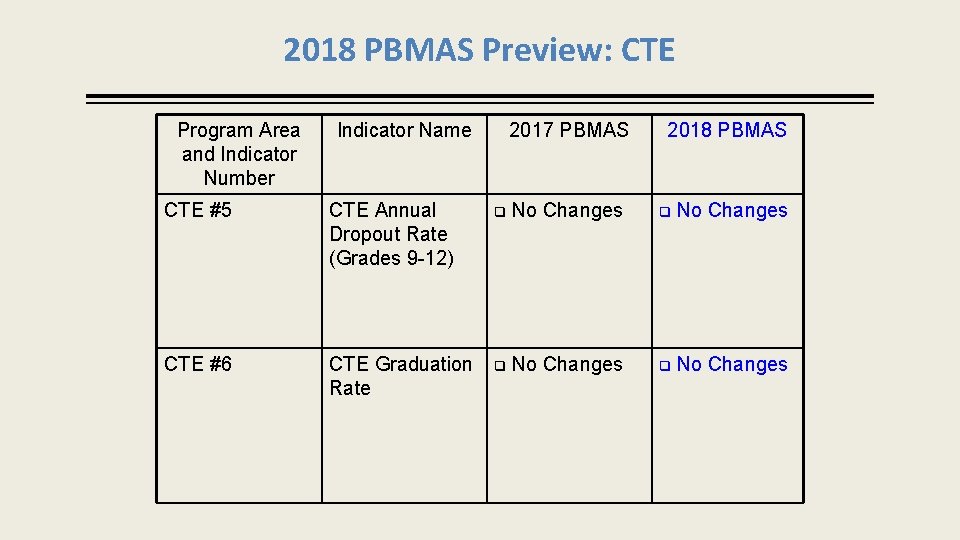 2018 PBMAS Preview: CTE

| Program Area and Indicator Number | Indicator Name | 2017 PBMAS | 2018 PBMAS |
|---|---|---|---|
| CTE #5 | CTE Annual Dropout Rate (Grades 9-12) | ❑ No Changes | ❑ No Changes |
| CTE #6 | CTE Graduation Rate | ❑ No Changes | ❑ No Changes |